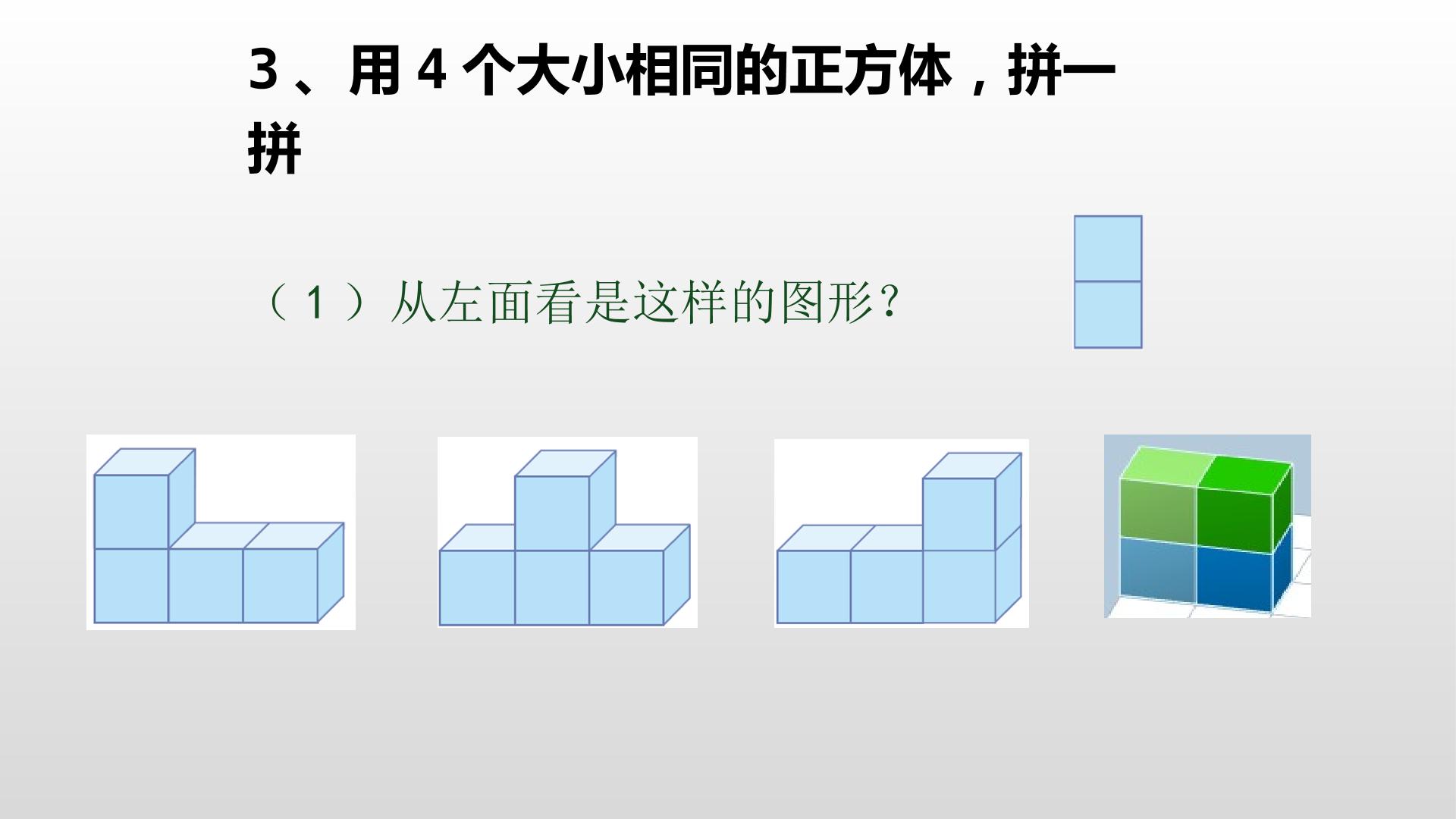 3、用 4 个大小相同的正方体，拼一拼

（1）从左面看是这样的图形？